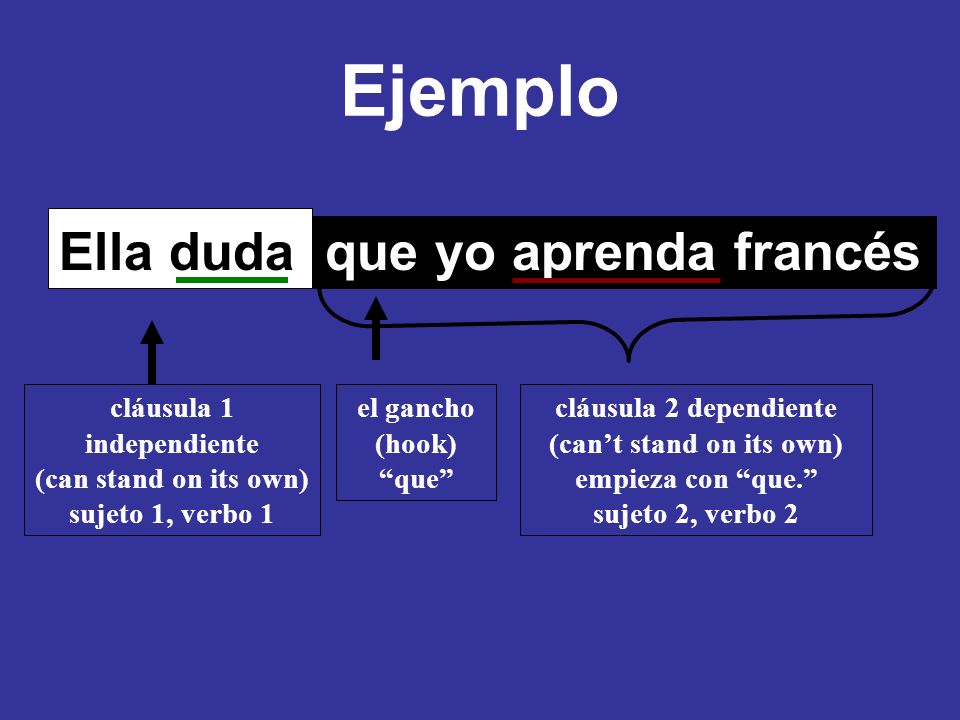 Ejemplo

Ella duda que yo aprenda francés

cláusula 1
independiente
(can stand on its own)
sujeto 1, verbo 1

el gancho
(hook)
“que”

cláusula 2 dependiente
(can’t stand on its own)
empieza con “que.”
sujeto 2, verbo 2